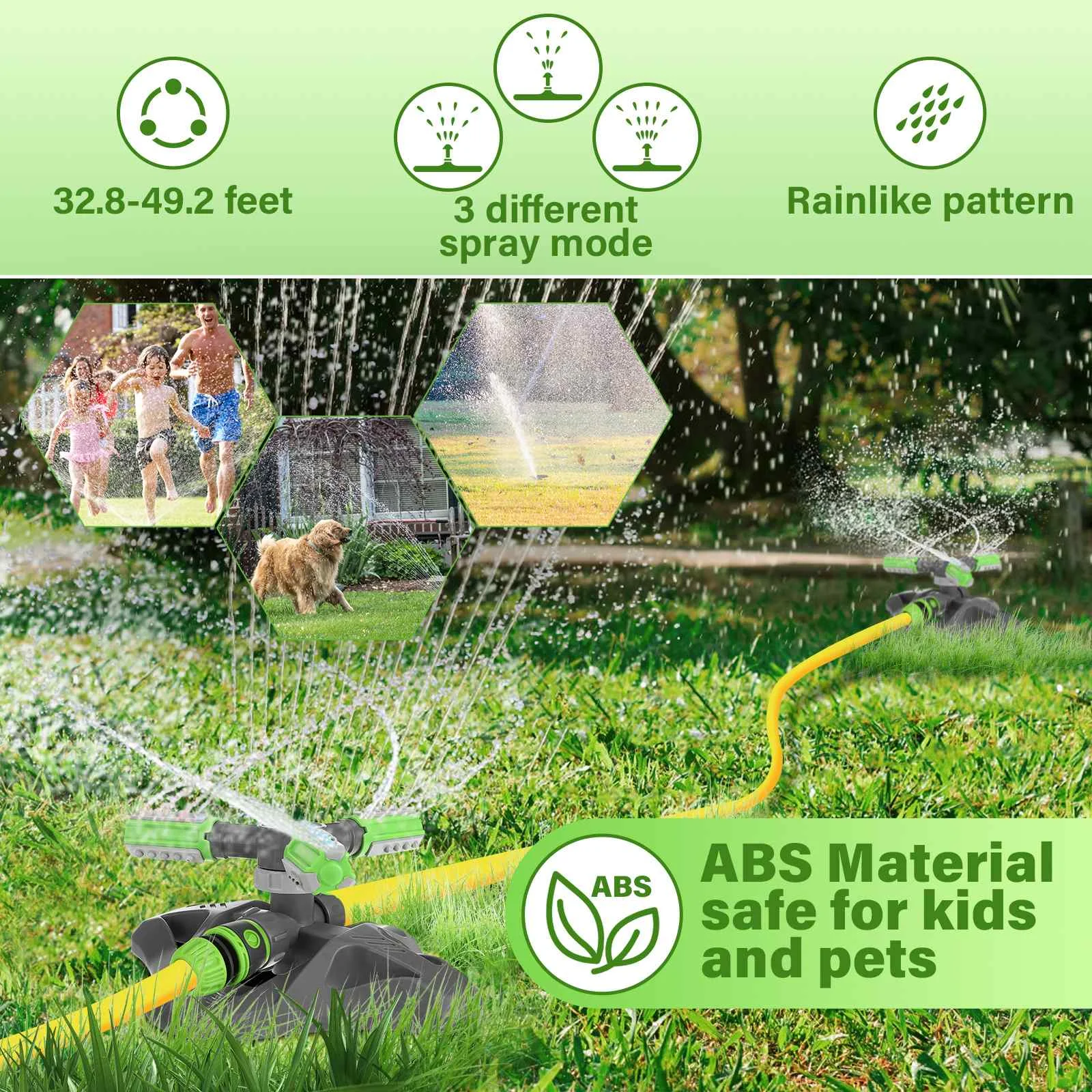 32.8-49.2 feet

3 different spray mode

Rainlike pattern

ABS

ABS Material safe for kids and pets